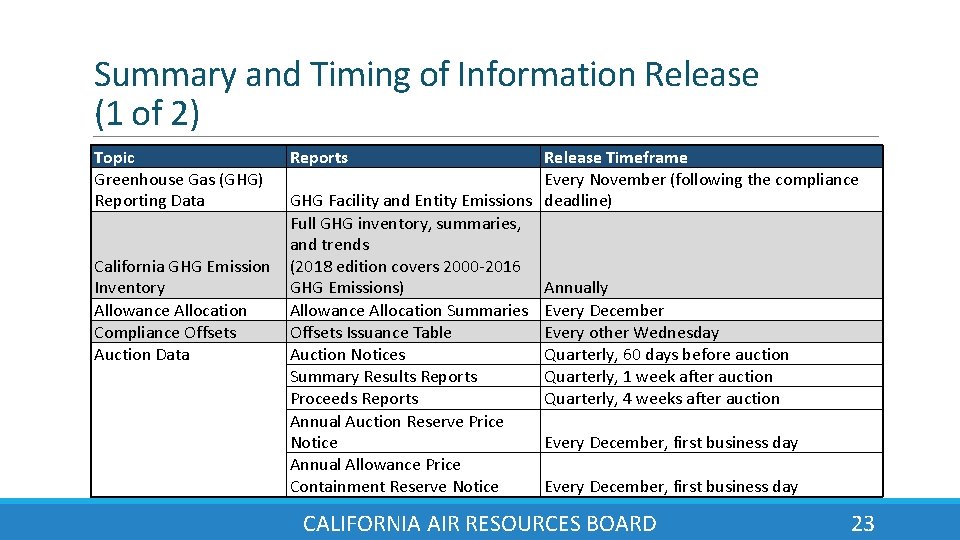 Summary and Timing of Information Release (1 of 2)

| Topic | Reports | Release Timeframe |
|---|---|---|
| Greenhouse Gas (GHG) Reporting Data | GHG Facility and Entity Emissions | Every November (following the compliance deadline) |
| California GHG Emission Inventory | Full GHG inventory, summaries, and trends (2018 edition covers 2000-2016 GHG Emissions) | Annually |
| Allowance Allocation | Allowance Allocation Summaries | Every December |
| Compliance Offsets | Offsets Issuance Table | Every other Wednesday |
| Auction Data | Auction Notices | Quarterly, 60 days before auction |
| | Summary Results Reports | Quarterly, 1 week after auction |
| | Proceeds Reports | Quarterly, 4 weeks after auction |
| | Annual Auction Reserve Price Notice | Every December, first business day |
| | Annual Allowance Price Containment Reserve Notice | Every December, first business day |

CALIFORNIA AIR RESOURCES BOARD

23